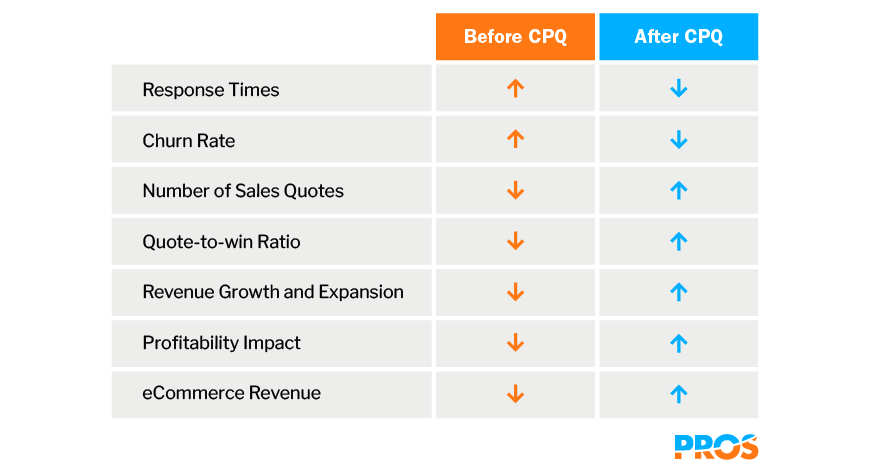 | | Before CPQ | After CPQ |
|---|---|---|
| Response Times | ↑ | ↓ |
| Churn Rate | ↑ | ↓ |
| Number of Sales Quotes | ↓ | ↑ |
| Quote-to-win Ratio | ↓ | ↑ |
| Revenue Growth and Expansion | ↓ | ↑ |
| Profitability Impact | ↓ | ↑ |
| eCommerce Revenue | ↓ | ↑ |

PROS